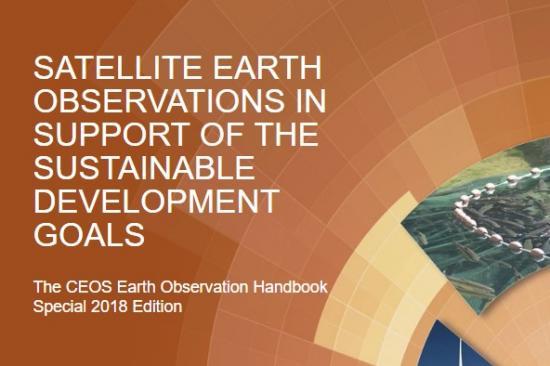 SATELLITE EARTH OBSERVATIONS IN SUPPORT OF THE SUSTAINABLE DEVELOPMENT GOALS

The CEOS Earth Observation Handbook
Special 2018 Edition